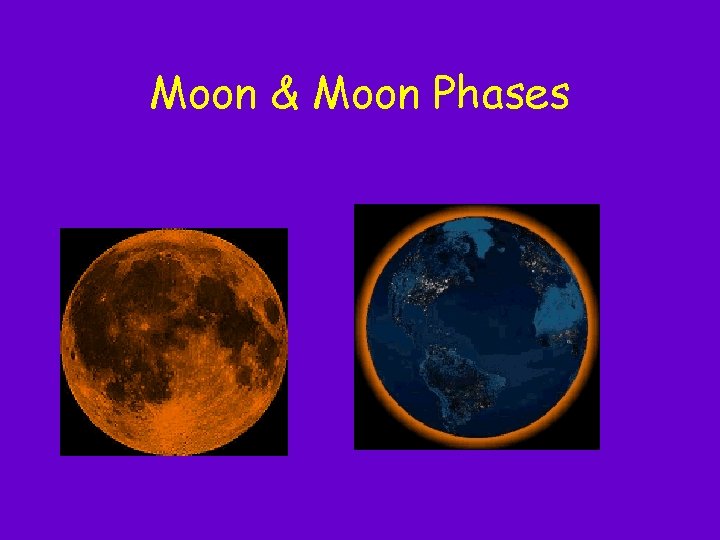 Moon & Moon Phases